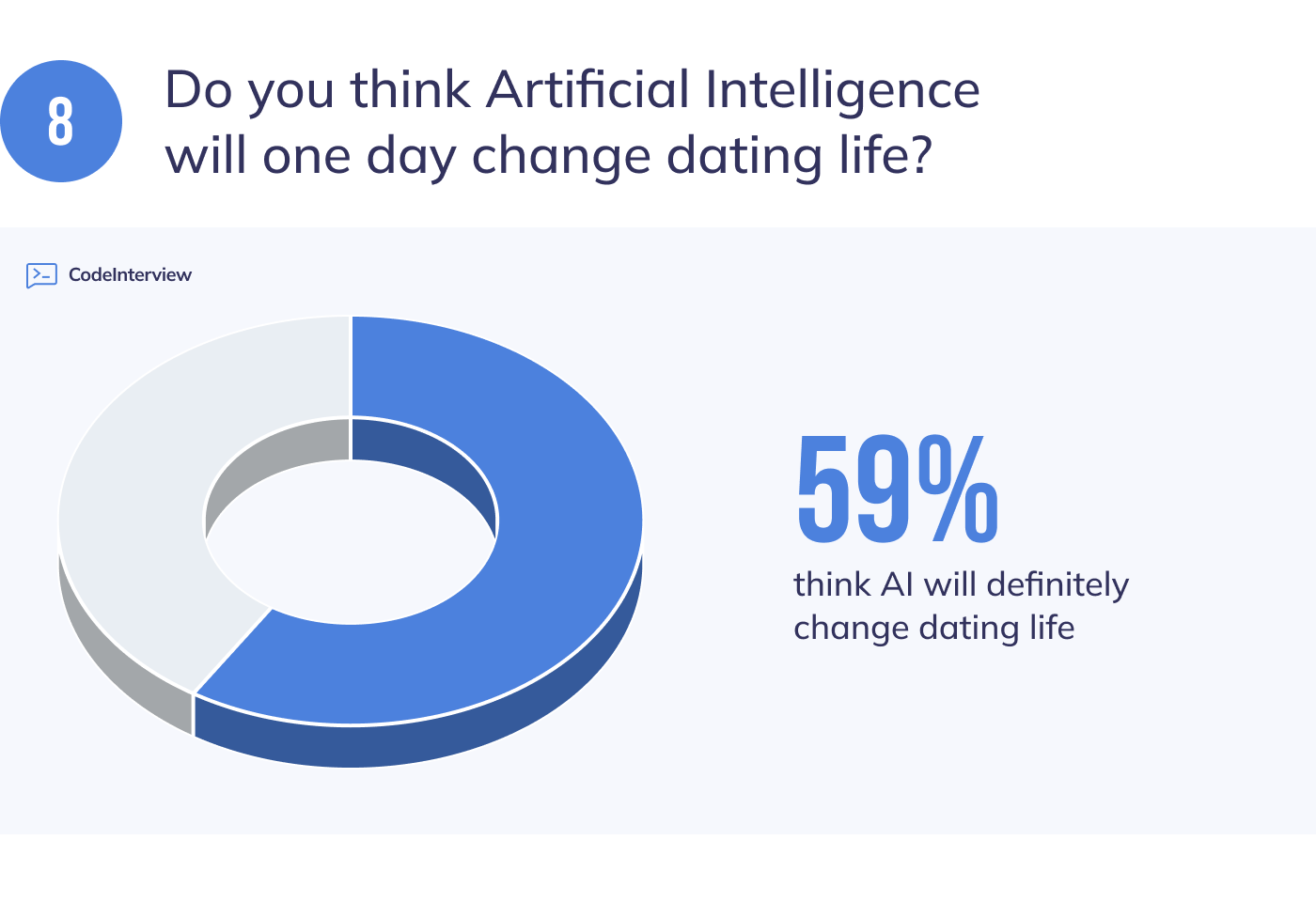 8

Do you think Artificial Intelligence will one day change dating life?

CodeInterview

59%

think AI will definitely change dating life